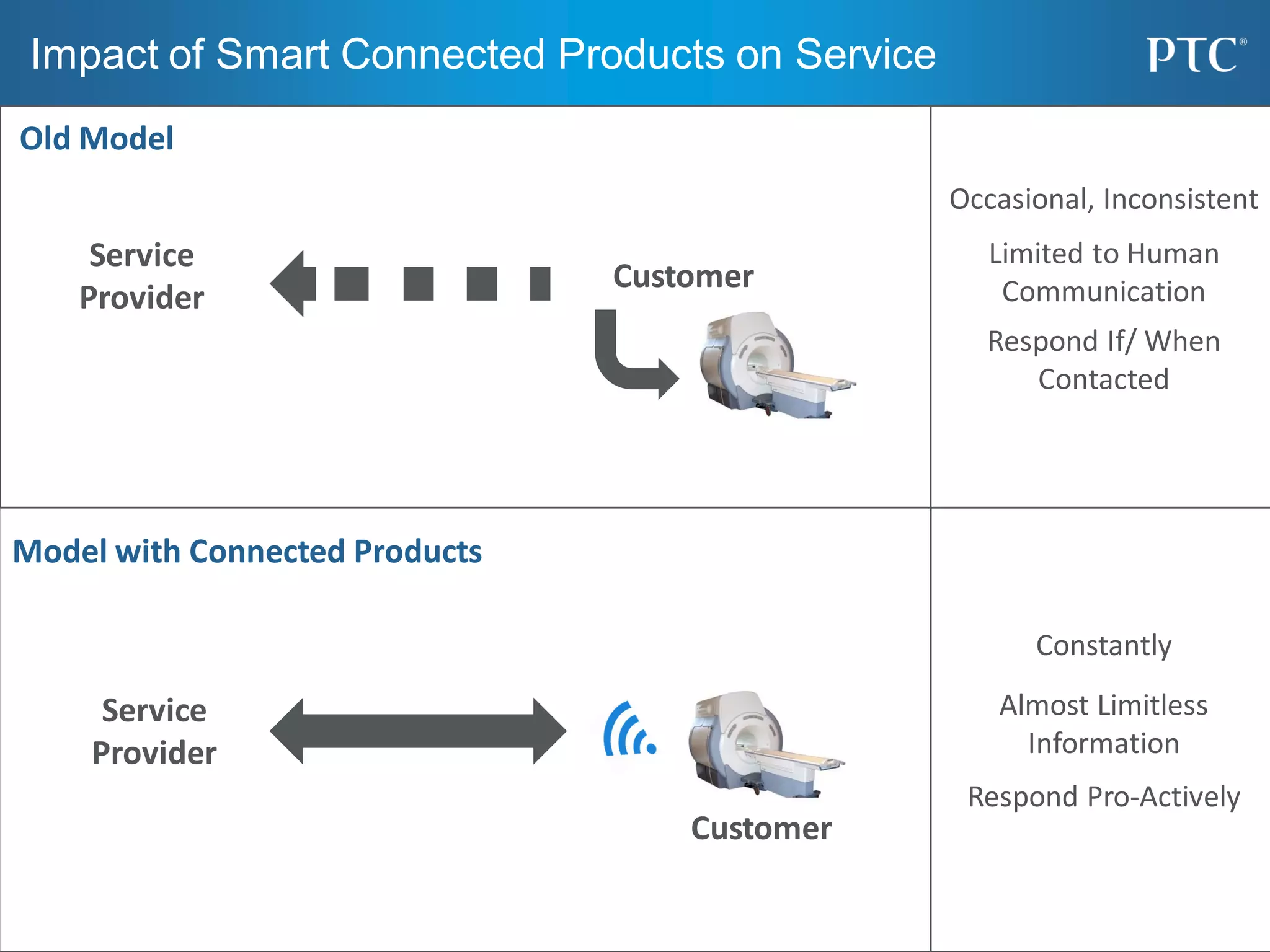 Impact of Smart Connected Products on Service

PTC®

Old Model

Service Provider

Customer

Occasional, Inconsistent

Limited to Human Communication

Respond If/ When Contacted

Model with Connected Products

Service Provider

Customer

Constantly

Almost Limitless Information

Respond Pro-Actively